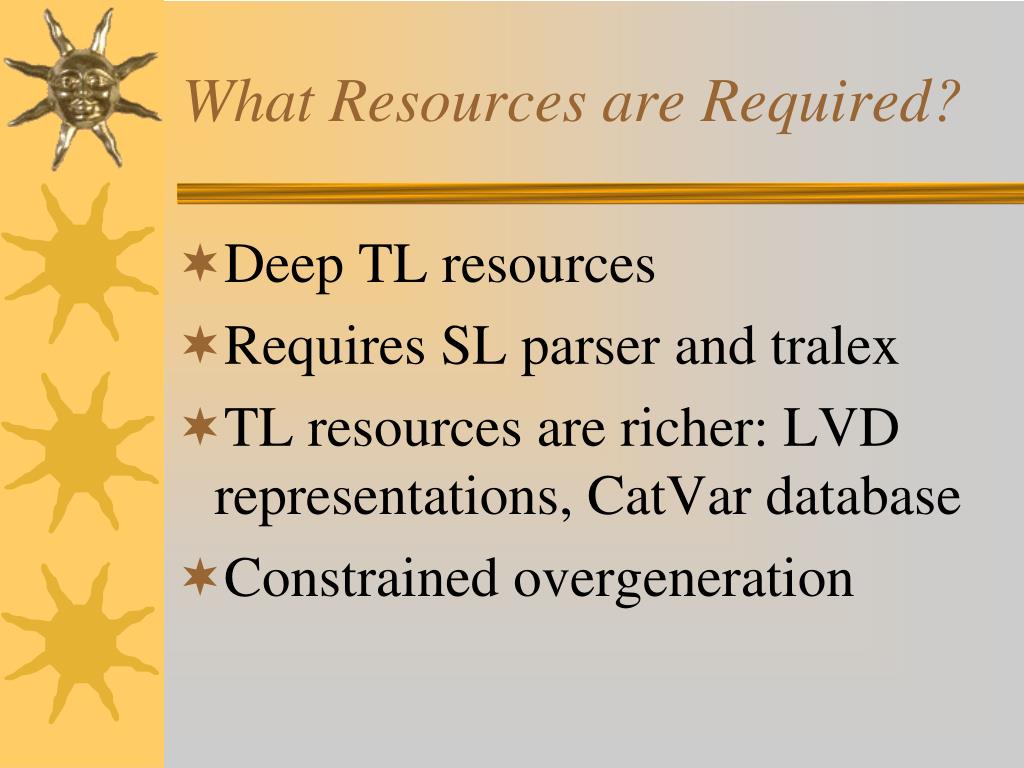 What Resources are Required?

Deep TL resources

Requires SL parser and tralex

TL resources are richer: LVD representations, CatVar database

Constrained overgeneration